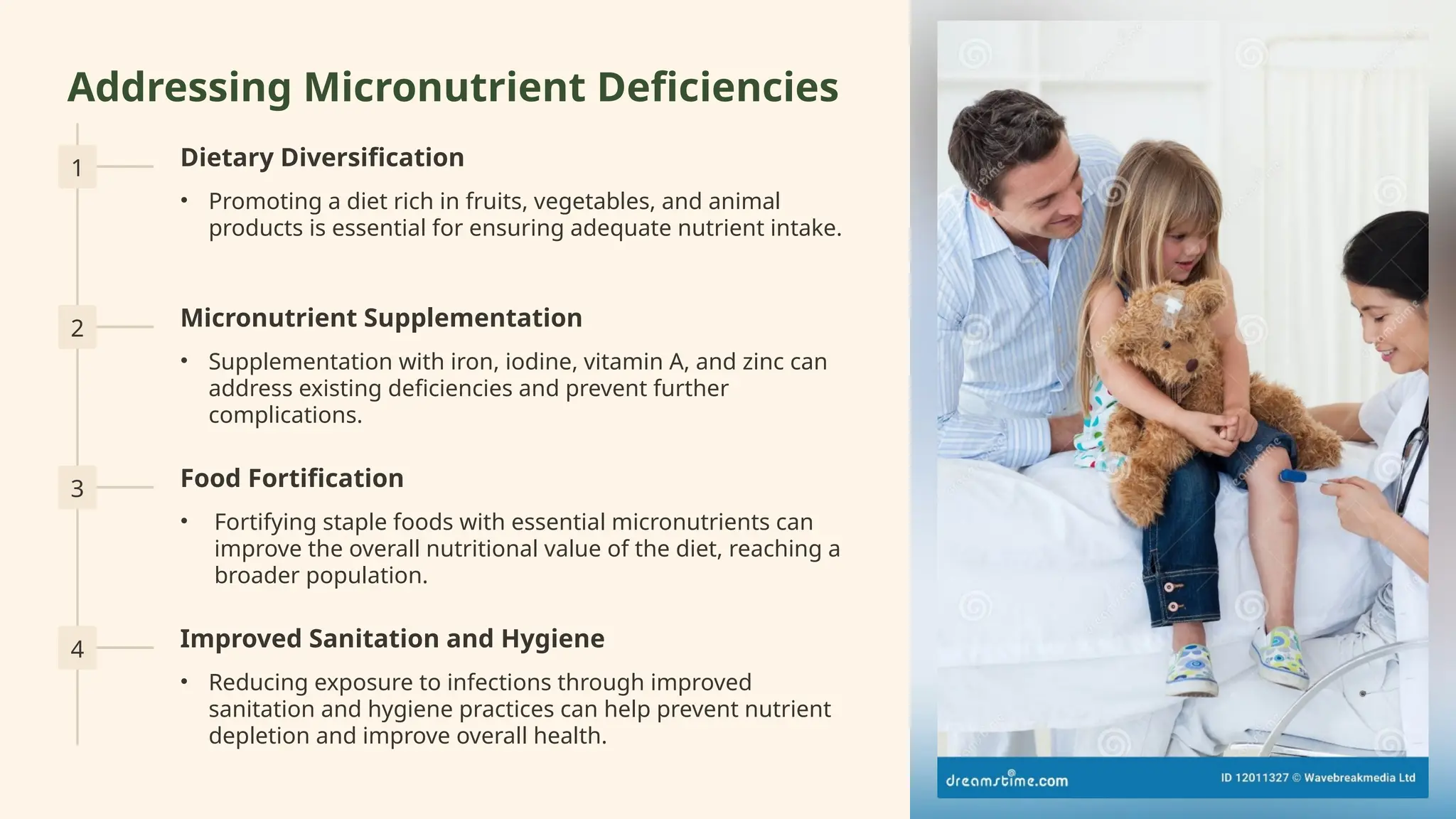 Addressing Micronutrient Deficiencies

1

Dietary Diversification

• Promoting a diet rich in fruits, vegetables, and animal products is essential for ensuring adequate nutrient intake.

2

Micronutrient Supplementation

• Supplementation with iron, iodine, vitamin A, and zinc can address existing deficiencies and prevent further complications.

3

Food Fortification

• Fortifying staple foods with essential micronutrients can improve the overall nutritional value of the diet, reaching a broader population.

4

Improved Sanitation and Hygiene

• Reducing exposure to infections through improved sanitation and hygiene practices can help prevent nutrient depletion and improve overall health.

dreamstime.com

ID 12011327 © Wavebreakmedia Ltd